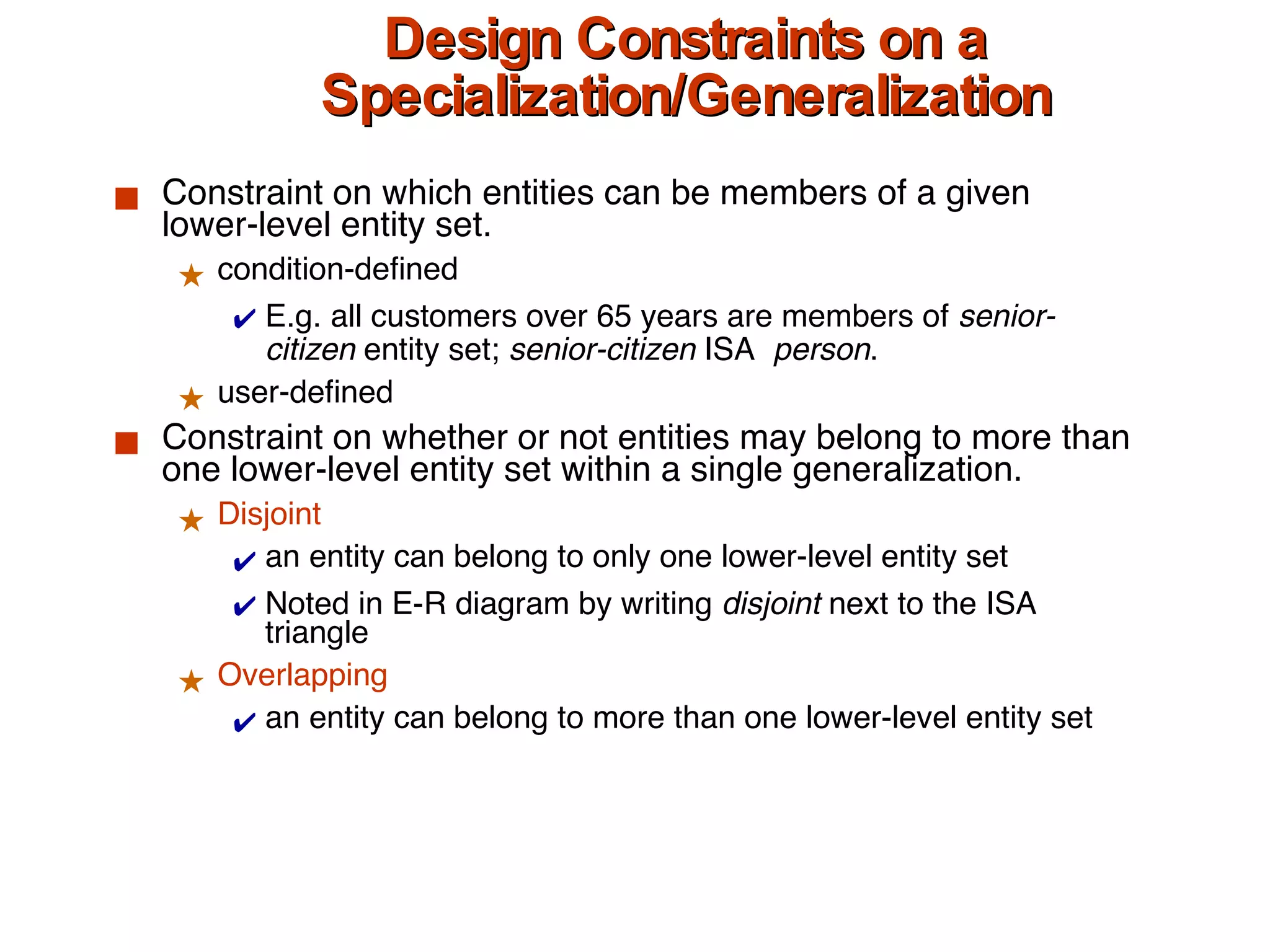 Design Constraints on a Specialization/Generalization

■ Constraint on which entities can be members of a given lower-level entity set.

★ condition-defined

✔ E.g. all customers over 65 years are members of senior-citizen entity set; senior-citizen ISA person.

★ user-defined

■ Constraint on whether or not entities may belong to more than one lower-level entity set within a single generalization.

★ Disjoint

✔ an entity can belong to only one lower-level entity set

✔ Noted in E-R diagram by writing disjoint next to the ISA triangle

★ Overlapping

✔ an entity can belong to more than one lower-level entity set